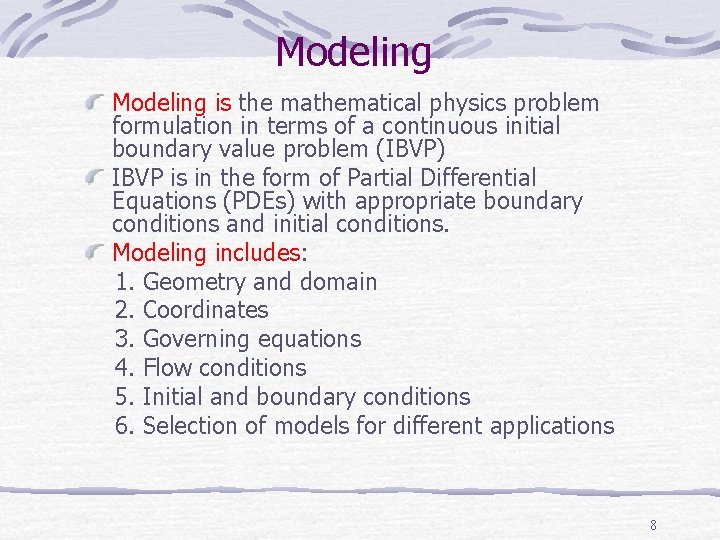 Modeling

Modeling is the mathematical physics problem formulation in terms of a continuous initial boundary value problem (IBVP)

IBVP is in the form of Partial Differential Equations (PDEs) with appropriate boundary conditions and initial conditions.

Modeling includes:
1. Geometry and domain
2. Coordinates
3. Governing equations
4. Flow conditions
5. Initial and boundary conditions
6. Selection of models for different applications

8